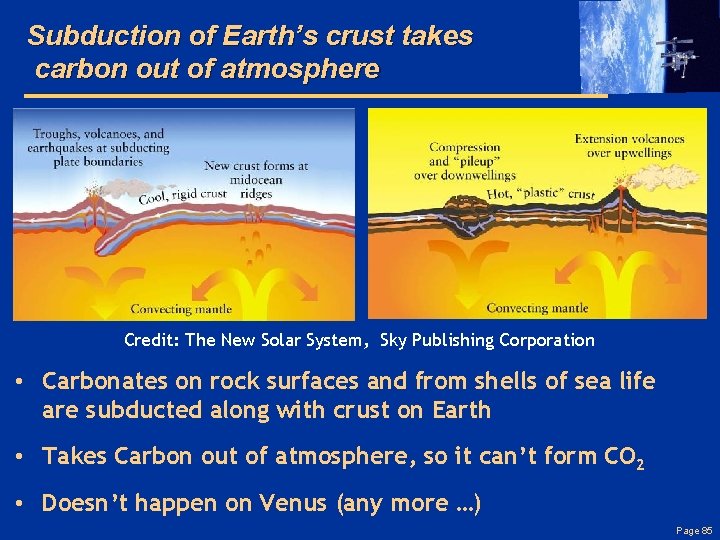 Subduction of Earth's crust takes carbon out of atmosphere

Troughs, volcanoes, and earthquakes at subducting plate boundaries

New crust forms at midocean ridges

Cool, rigid crust

Convecting mantle

Compression and "pileup" over downwellings

Extension volcanoes over upwellings

Hot, "plastic" crust

Convecting mantle

Credit: The New Solar System, Sky Publishing Corporation

• Carbonates on rock surfaces and from shells of sea life are subducted along with crust on Earth

• Takes Carbon out of atmosphere, so it can't form $CO_2$

• Doesn't happen on Venus (any more …)

Page 85